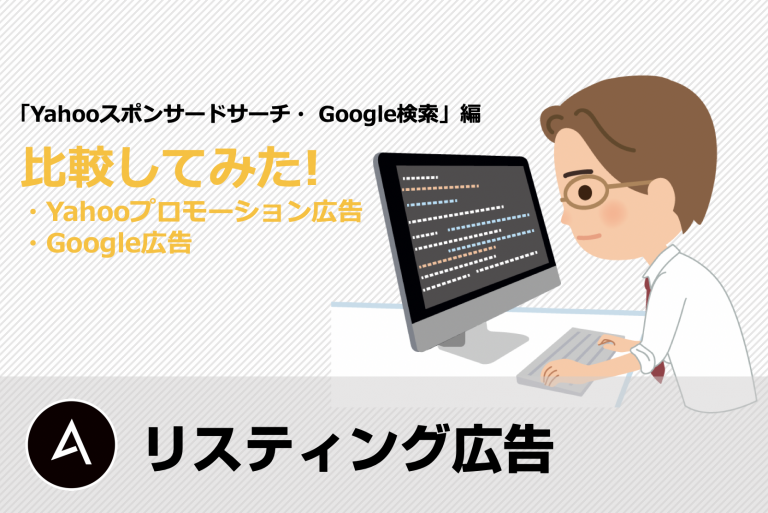 「Yahooスポンサードサーチ・ Google検索」編

比較してみた!
・Yahooプロモーション広告
・Google広告

リスティング広告